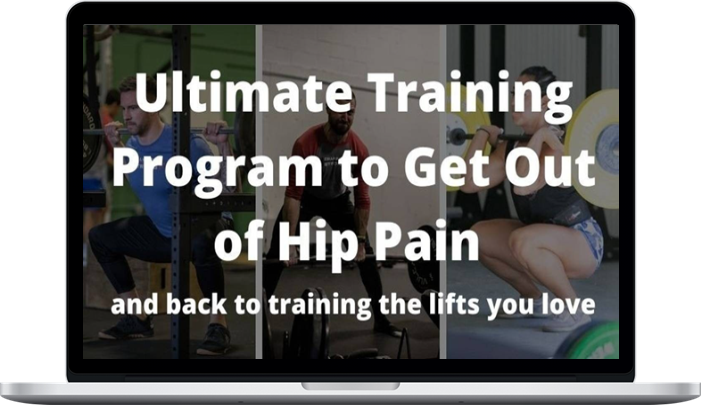 Ultimate Training Program to Get Out of Hip Pain

and back to training the lifts you love